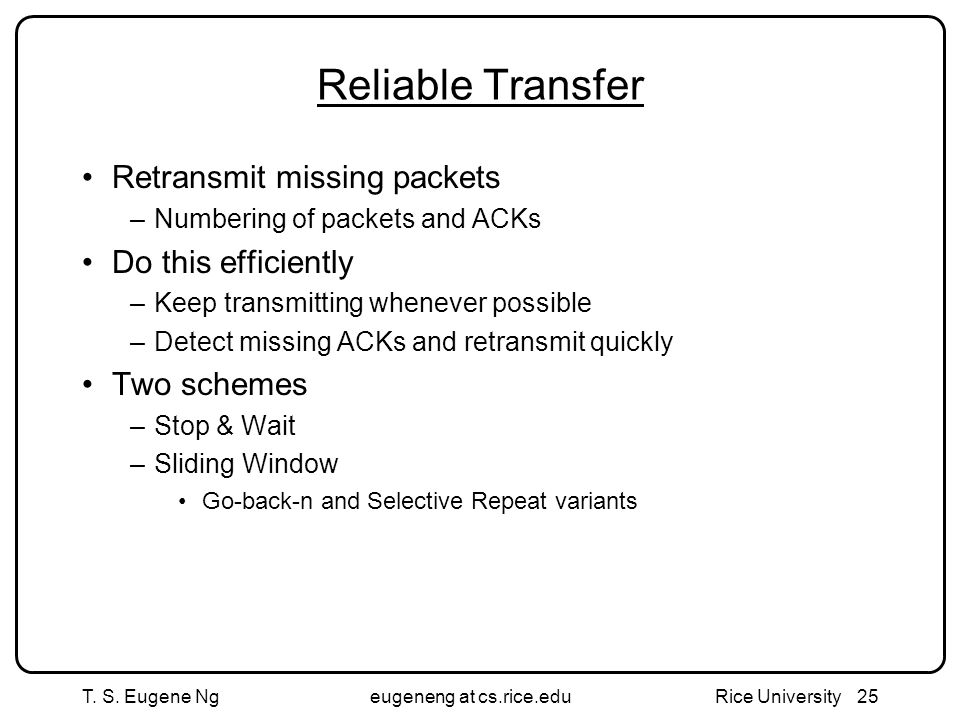 Reliable Transfer

• Retransmit missing packets
  – Numbering of packets and ACKs
• Do this efficiently
  – Keep transmitting whenever possible
  – Detect missing ACKs and retransmit quickly
• Two schemes
  – Stop & Wait
  – Sliding Window
    • Go-back-n and Selective Repeat variants

T. S. Eugene Ng    eugeneng at cs.rice.edu    Rice University 25